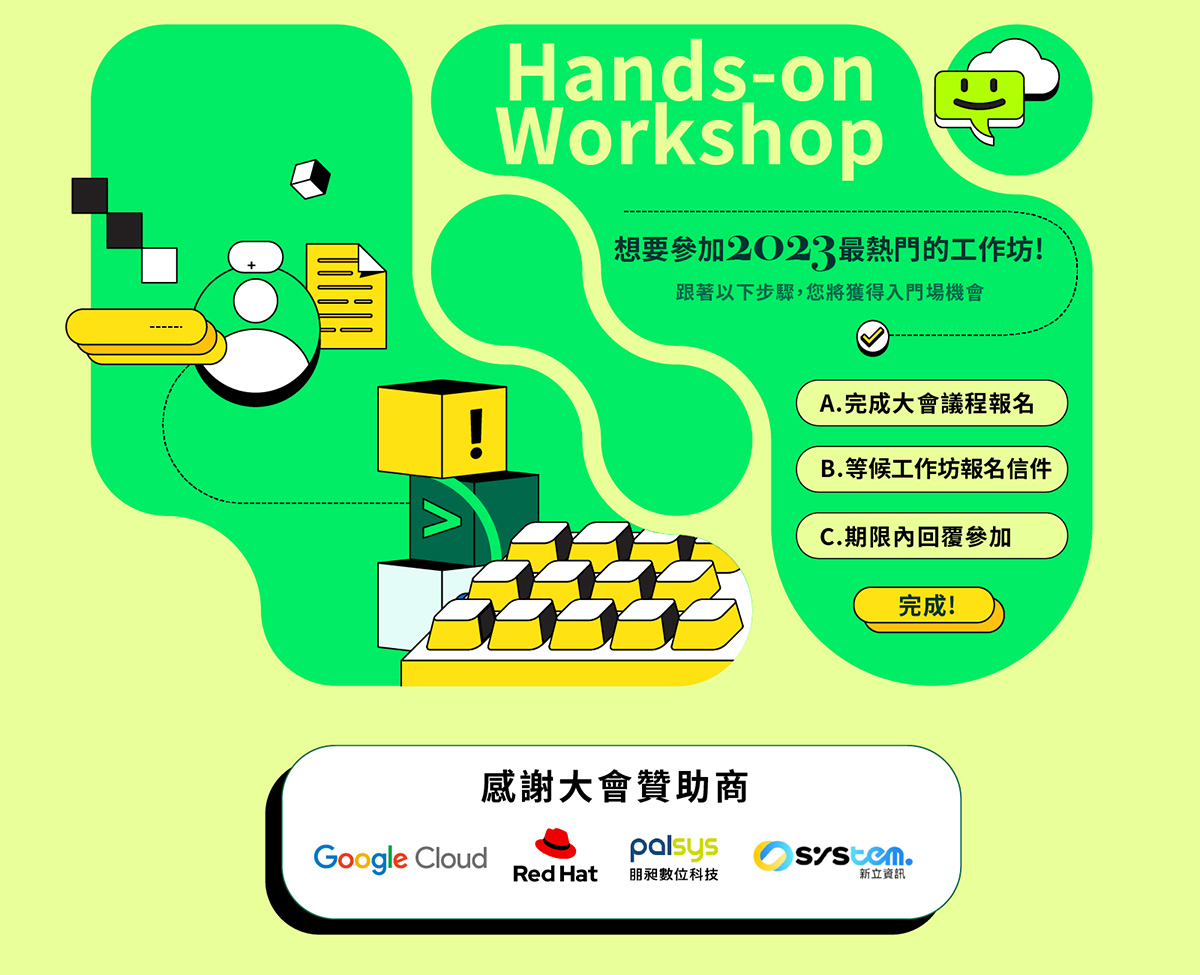 Hands-on Workshop

想要參加2023最熱門的工作坊!

跟著以下步驟,您將獲得入門場機會

A.完成大會議程報名

B.等候工作坊報名信件

C.期限內回覆參加

完成!

感謝大會贊助商

Google Cloud

Red Hat

palsys
朋昶數位科技

system.
新立資訊